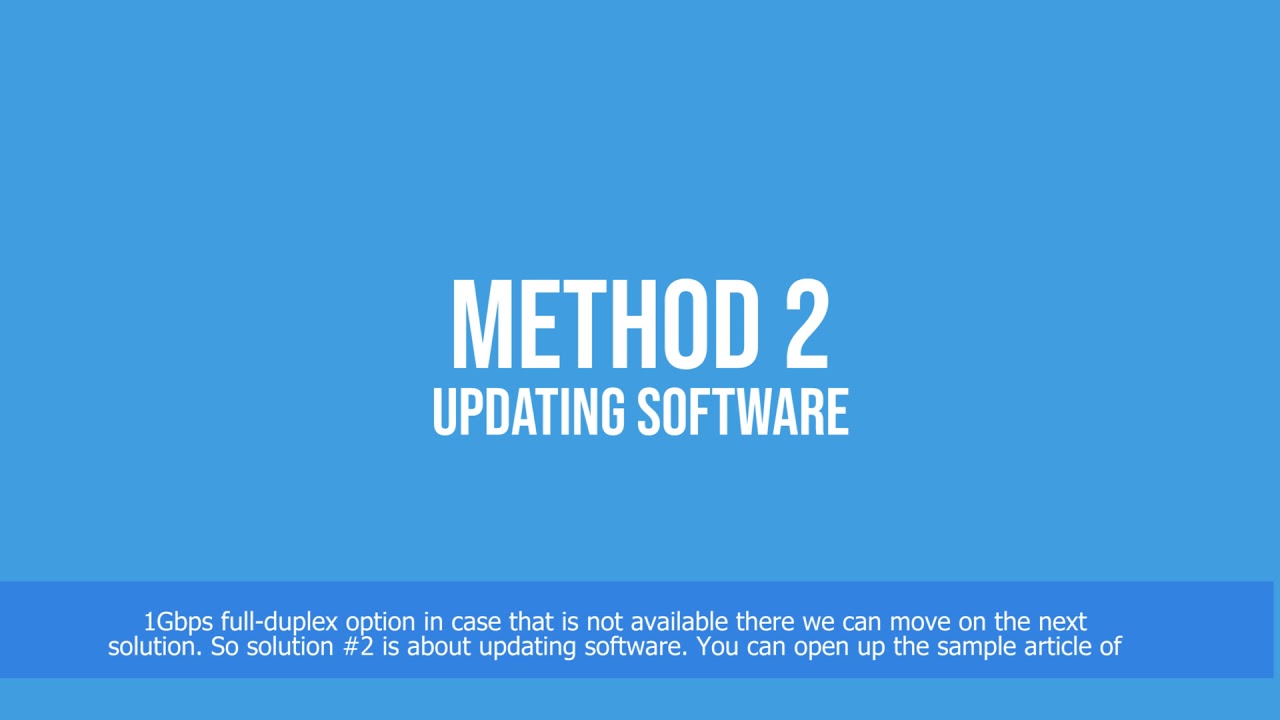 METHOD 2
UPDATING SOFTWARE

1Gbps full-duplex option in case that is not available there we can move on the next solution. So solution #2 is about updating software. You can open up the sample article of